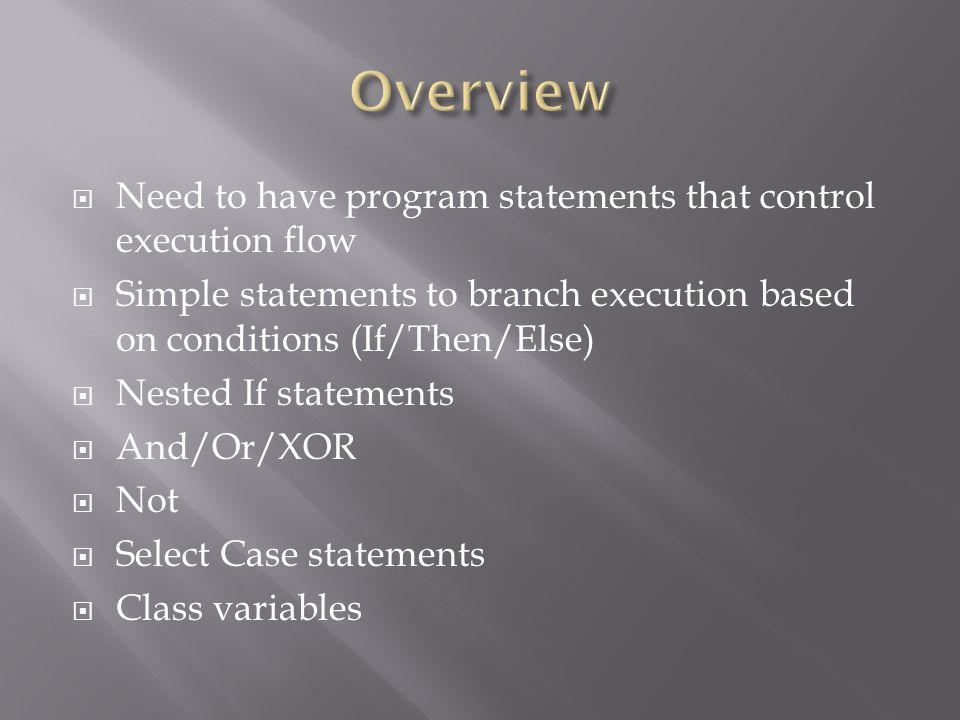 Overview

Need to have program statements that control execution flow

Simple statements to branch execution based on conditions (If/Then/Else)

Nested If statements

And/Or/XOR

Not

Select Case statements

Class variables